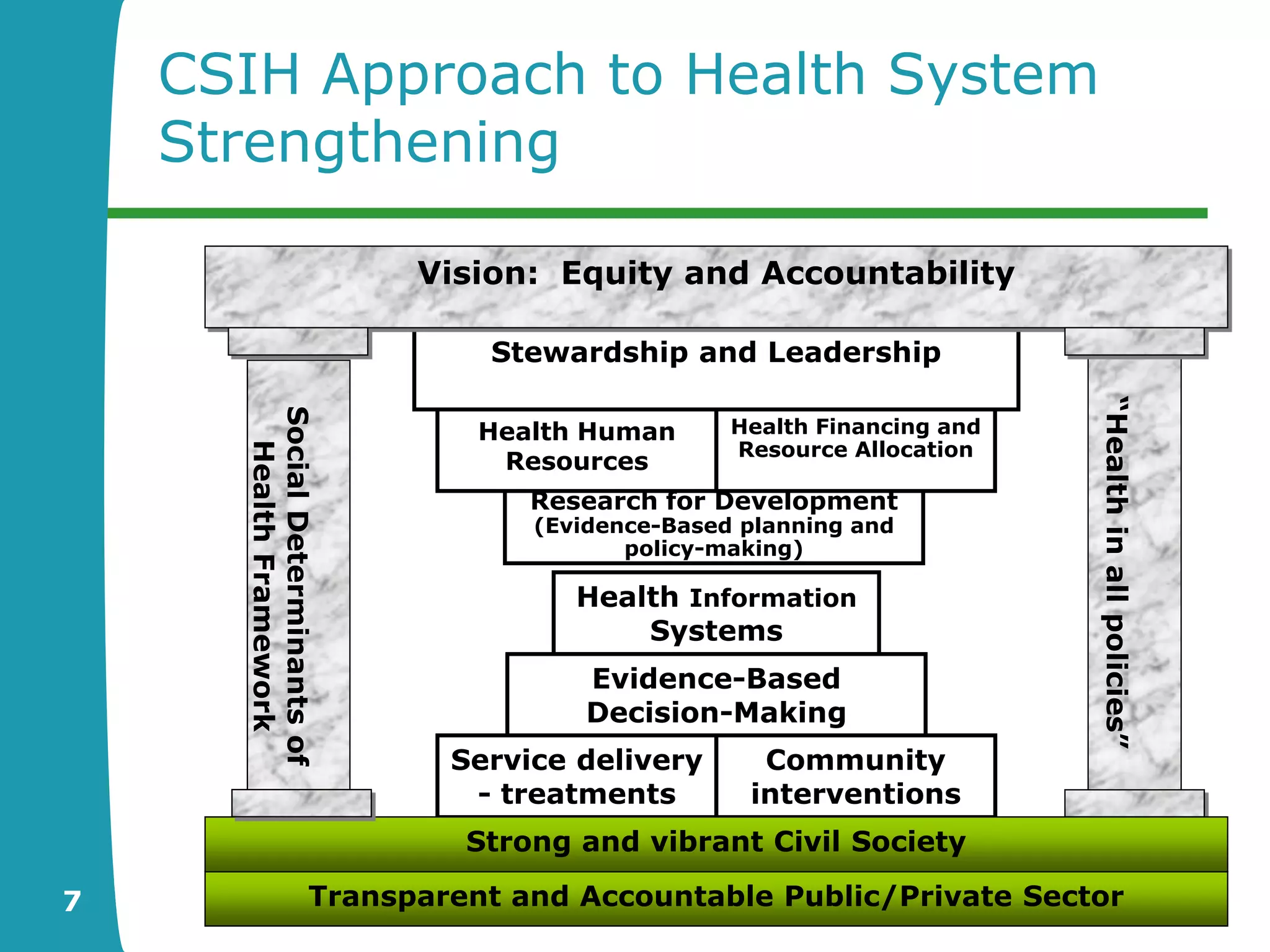 CSIH Approach to Health System Strengthening

Vision: Equity and Accountability

Social Determinants of Health Framework

Stewardship and Leadership

Health Human Resources

Health Financing and Resource Allocation

Research for Development (Evidence-Based planning and policy-making)

Health Information Systems

Evidence-Based Decision-Making

Service delivery - treatments

Community interventions

"Health in all policies"

Strong and vibrant Civil Society

Transparent and Accountable Public/Private Sector

7